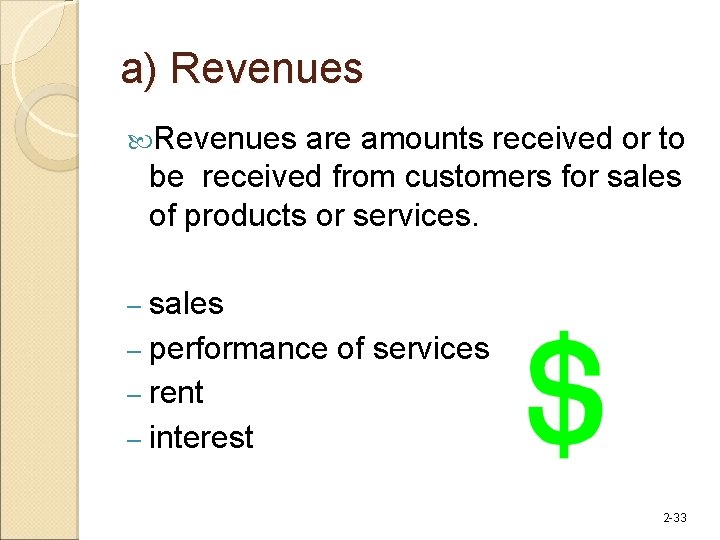 a) Revenues

Revenues are amounts received or to be received from customers for sales of products or services.

– sales
– performance of services
– rent
– interest

$

2-33